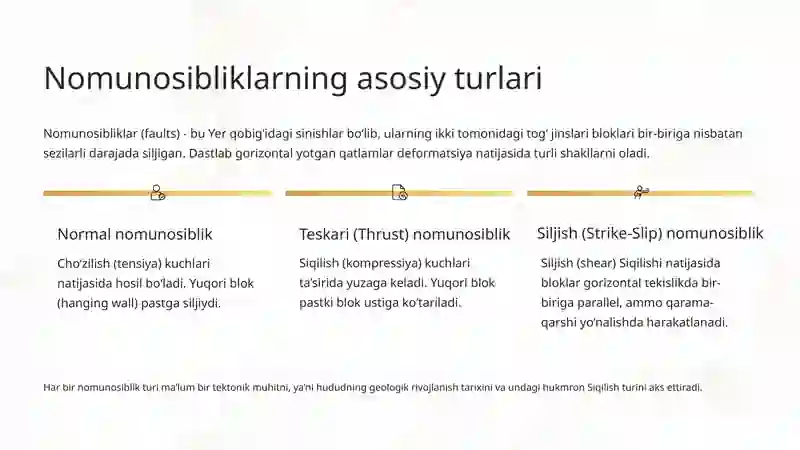 Nomunosibliklarning asosiy turlari

Nomunosibliklar (faults) - bu Yer qobig'idagi sinishlar bo'lib, ularning ikki tomonidagi tog' jinslari bloklari bir-biriga nisbatan sezilarli darajada siljigan. Dastlab gorizontal yotgan qatlamlar deformatsiya natijasida turli shakllarni oladi.

Normal nomunosiblik

Cho'zilish (tensiya) kuchlari natijasida hosil bo'ladi. Yuqori blok (hanging wall) pastga siljiydi.

Teskari (Thrust) nomunosiblik

Siqilish (kompressiya) kuchlari ta'sirida yuzaga keladi. Yuqori blok pastki blok ustiga ko'tariladi.

Siljish (Strike-Slip) nomunosiblik

Siljish (shear) Siqilishi natijasida bloklar gorizontal tekislikda bir-biriga parallel, ammo qarama-qarshi yo'nalishda harakatlanadi.

Har bir nomunosiblik turi ma'lum bir tektonik muhitni, ya'ni hududning geologik rivojlanish tarixini va undagi hukmron Siqilish turini aks ettiradi.